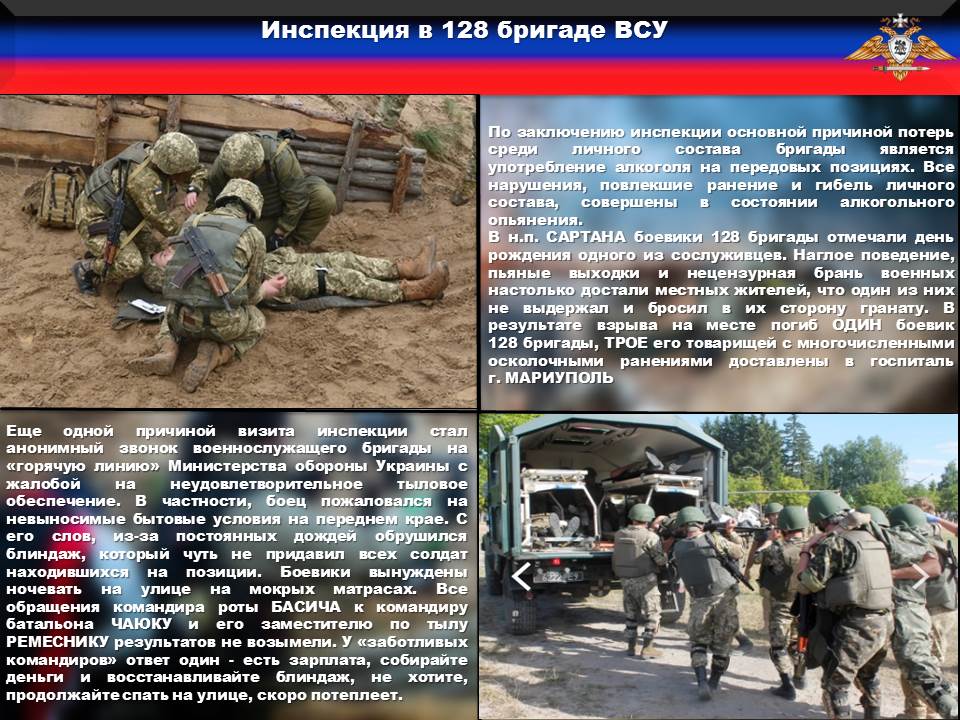 Инспекция в 128 бригаде ВСУ

По заключению инспекции основной причиной потерь среди личного состава бригады является употребление алкоголя на передовых позициях. Все нарушения, повлекшие ранение и гибель личного состава, совершены в состоянии алкогольного опьянения.
В н.п. САРТАНА боевики 128 бригады отмечали день рождения одного из сослуживцев. Наглое поведение, пьяные выходки и нецензурная брань военных настолько достали местных жителей, что один из них не выдержал и бросил в их сторону гранату. В результате взрыва на месте погиб ОДИН боевик 128 бригады, ТРОЕ его товарищей с многочисленными осколочными ранениями доставлены в госпиталь г. МАРИУПОЛЬ

Еще одной причиной визита инспекции стал анонимный звонок военнослужащего бригады на «горячую линию» Министерства обороны Украины с жалобой на неудовлетворительное тыловое обеспечение. В частности, боец пожаловался на невыносимые бытовые условия на переднем крае. С его слов, из-за постоянных дождей обрушился блиндаж, который чуть не придавил всех солдат находившихся на позиции. Боевики вынуждены ночевать на улице на мокрых матрасах. Все обращения командира роты БАСИЧА к командиру батальона ЧАЮКУ и его заместителю по тылу РЕМЕСНИКУ результатов не возымели. У «заботливых командиров» ответ один - есть зарплата, собирайте деньги и восстанавливайте блиндаж, не хотите, продолжайте спать на улице, скоро потеплеет.